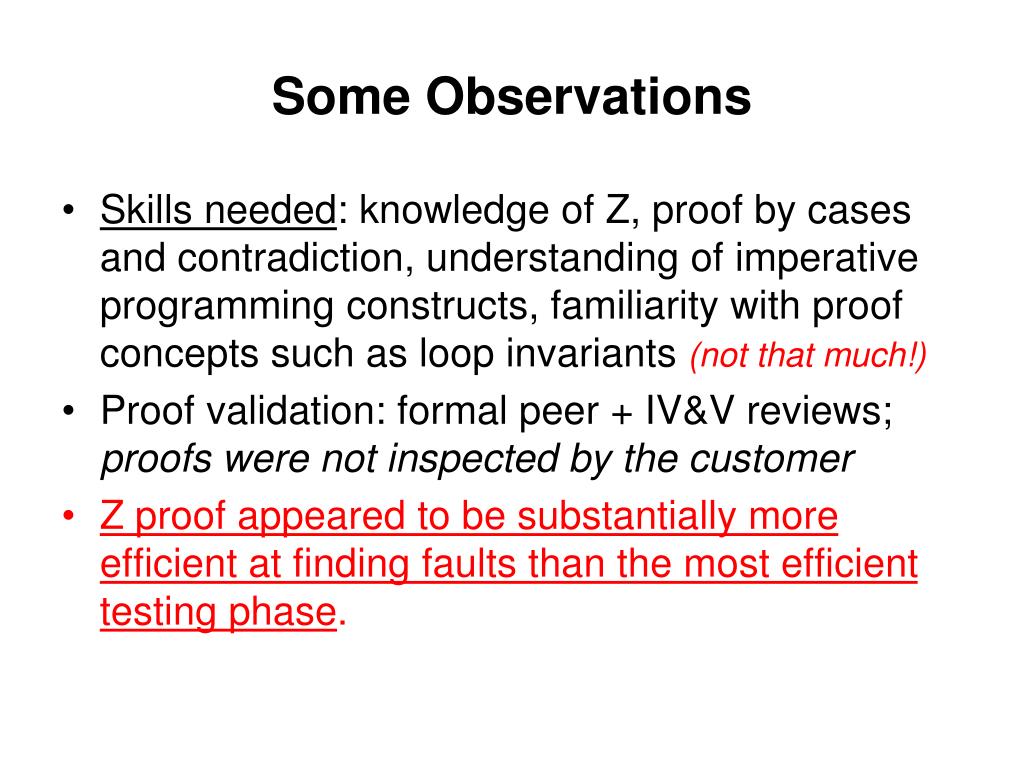 Some Observations

• Skills needed: knowledge of Z, proof by cases and contradiction, understanding of imperative programming constructs, familiarity with proof concepts such as loop invariants (not that much!)
• Proof validation: formal peer + IV&V reviews; proofs were not inspected by the customer
• Z proof appeared to be substantially more efficient at finding faults than the most efficient testing phase.